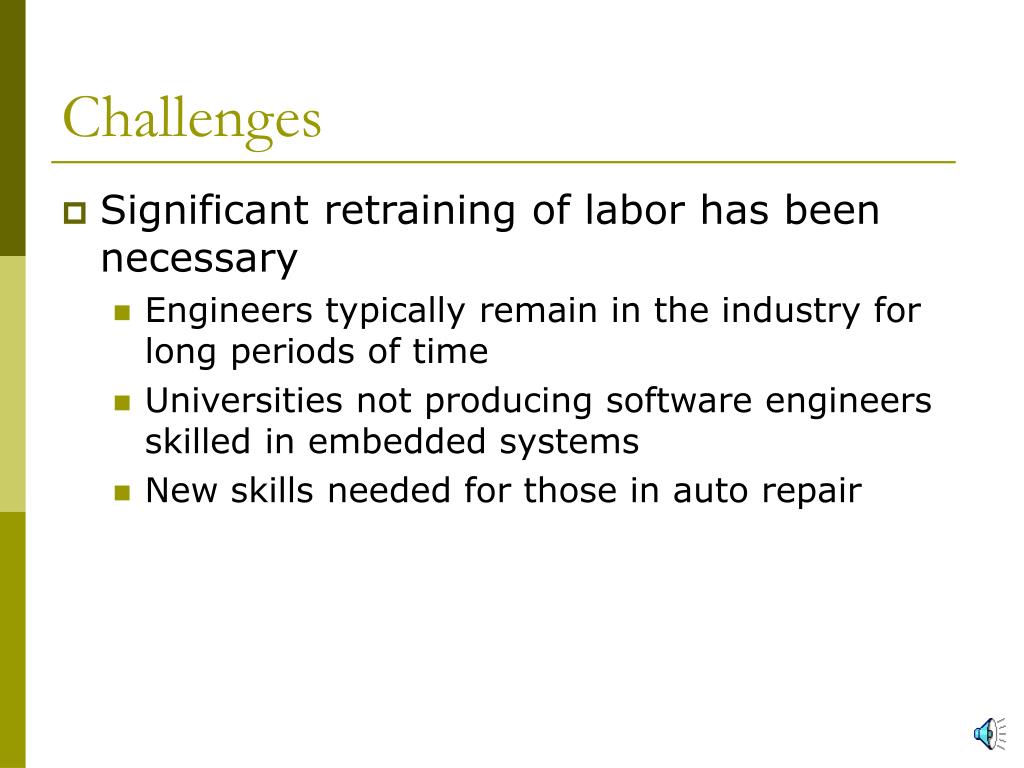 Challenges

Significant retraining of labor has been necessary

Engineers typically remain in the industry for long periods of time

Universities not producing software engineers skilled in embedded systems

New skills needed for those in auto repair